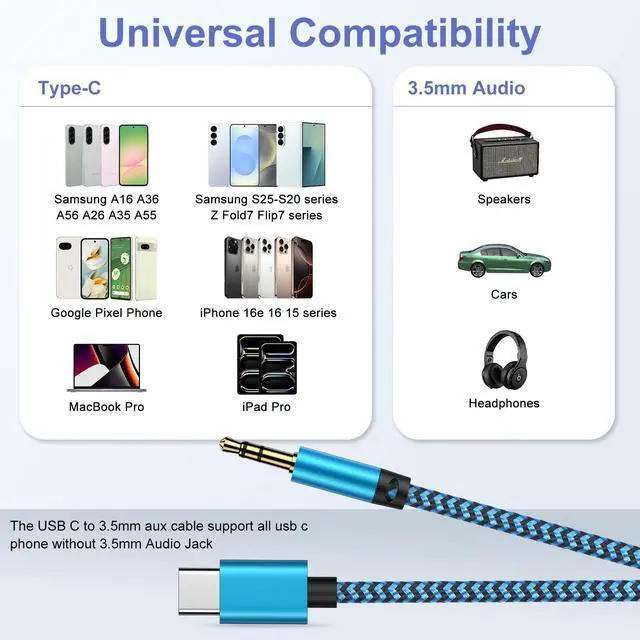 Universal Compatibility

Type-C

Samsung A16 A36 A56 A26 A35 A55

Samsung S25-S20 series Z Fold7 Flip7 series

Google Pixel Phone

iPhone 16e 16 15 series

MacBook Pro

iPad Pro

3.5mm Audio

Marshall

Speakers

Cars

Headphones

The USB C to 3.5mm aux cable support all usb c phone without 3.5mm Audio Jack